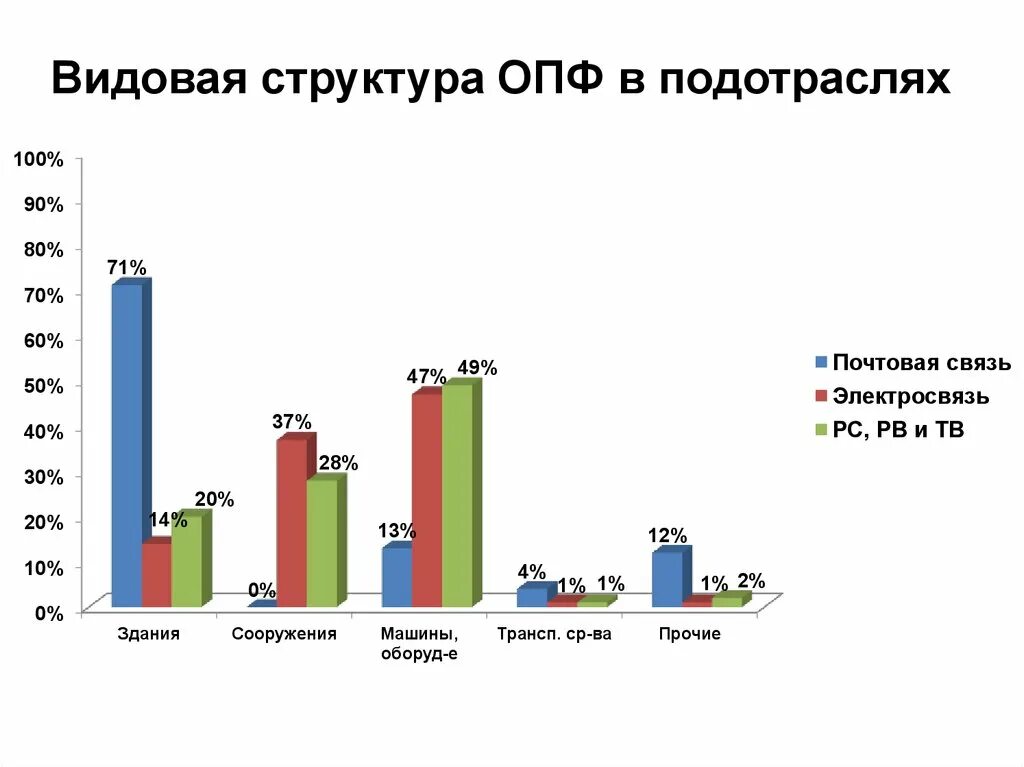 Видовая структура ОПФ в подотраслях

100%
90%
80%
70%
60%
50%
40%
30%
20%
10%
0%

71%
14%
20%
0%
37%
28%
13%
47%
49%
4%
1%
1%
12%
1%
2%

Здания
Сооружения
Машины, оборуд-е
Трансп. ср-ва
Прочие

Почтовая связь
Электросвязь
РС, РВ и ТВ